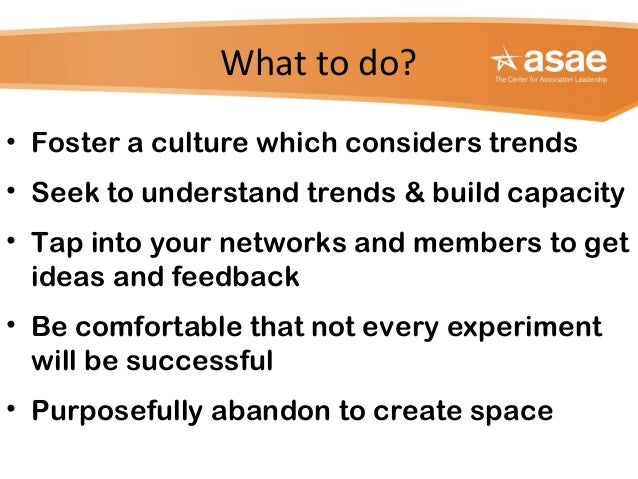 What to do?

asae
The Center for Association Leadership

• Foster a culture which considers trends

• Seek to understand trends & build capacity

• Tap into your networks and members to get ideas and feedback

• Be comfortable that not every experiment will be successful

• Purposefully abandon to create space